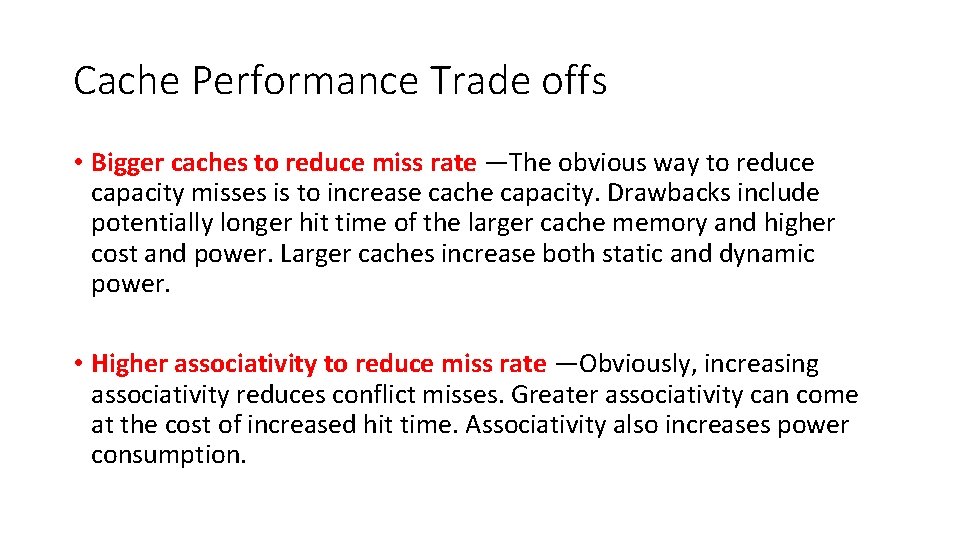 Cache Performance Trade offs

• Bigger caches to reduce miss rate —The obvious way to reduce capacity misses is to increase cache capacity. Drawbacks include potentially longer hit time of the larger cache memory and higher cost and power. Larger caches increase both static and dynamic power.

• Higher associativity to reduce miss rate —Obviously, increasing associativity reduces conflict misses. Greater associativity can come at the cost of increased hit time. Associativity also increases power consumption.